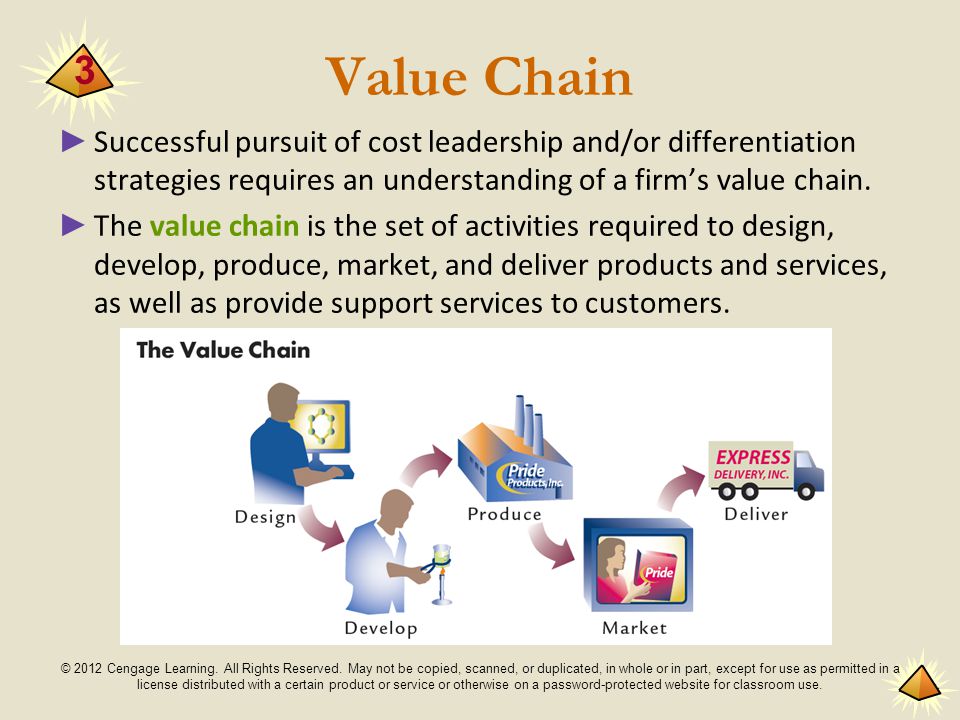 3

Value Chain

► Successful pursuit of cost leadership and/or differentiation strategies requires an understanding of a firm's value chain.

► The value chain is the set of activities required to design, develop, produce, market, and deliver products and services, as well as provide support services to customers.

The Value Chain

Design

Develop

Pride Products, Inc.

Produce

Pride

Market

EXPRESS DELIVERY, INC.

Deliver

© 2012 Cengage Learning. All Rights Reserved. May not be copied, scanned, or duplicated, in whole or in part, except for use as permitted in a license distributed with a certain product or service or otherwise on a password-protected website for classroom use.